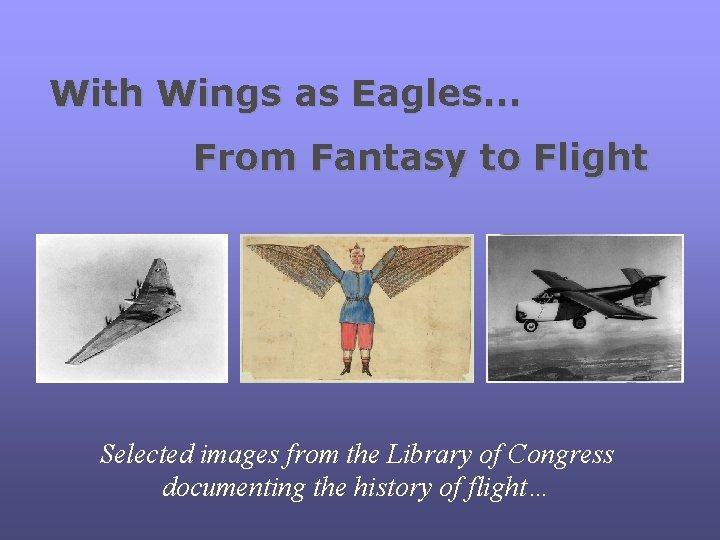 With Wings as Eagles…

From Fantasy to Flight

Selected images from the Library of Congress documenting the history of flight…